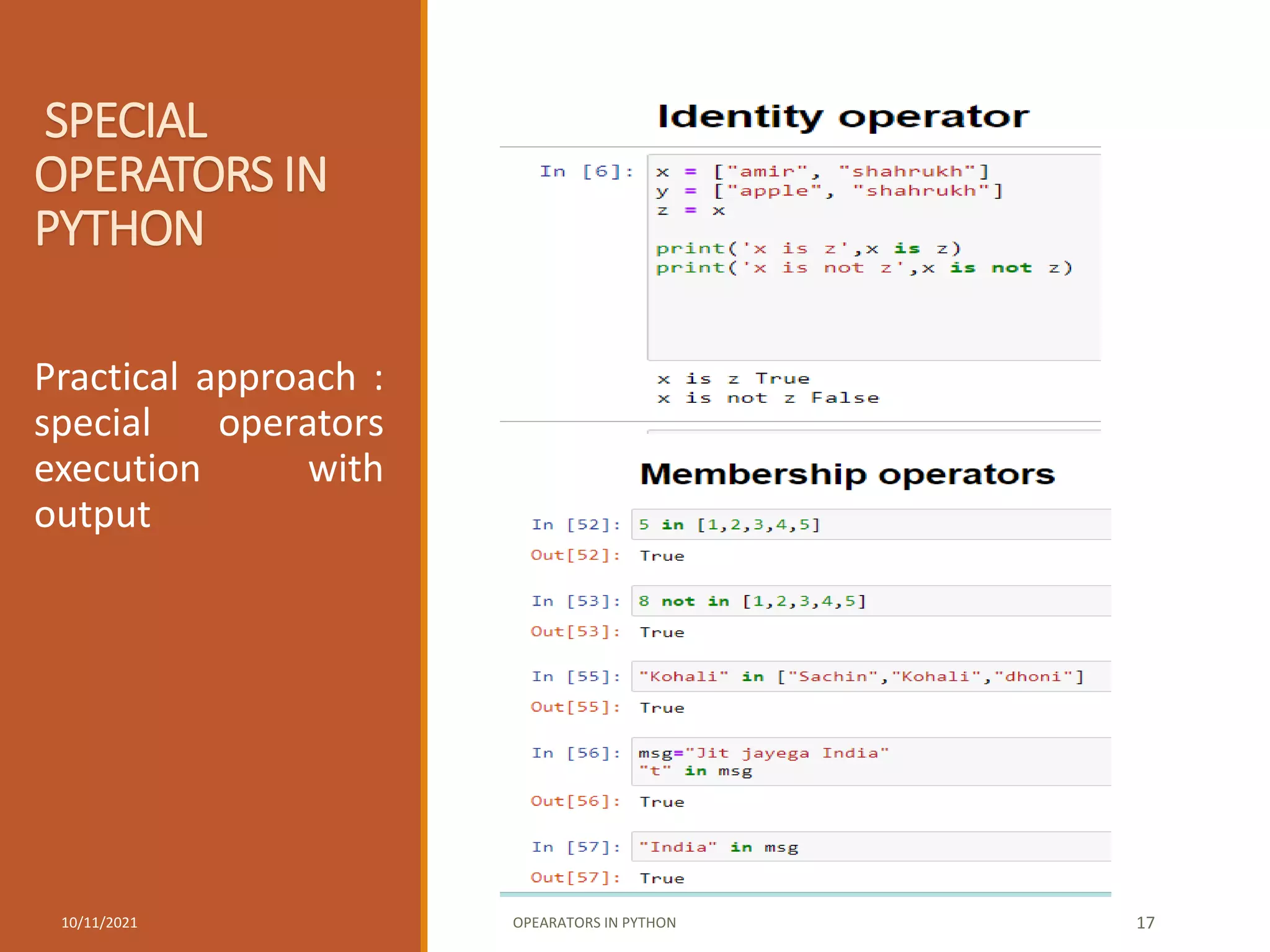 SPECIAL OPERATORS IN PYTHON

Practical approach : special operators execution with output

Identity operator

In [6]: x = ["amir", "shahrukh"]
y = ["apple", "shahrukh"]
z = x

print('x is z',x is z)
print('x is not z',x is not z)

x is z True
x is not z False

Membership operators

In [52]: 5 in [1,2,3,4,5]

Out[52]: True

In [53]: 8 not in [1,2,3,4,5]

Out[53]: True

In [55]: "Kohali" in ["Sachin","Kohali","dhoni"]

Out[55]: True

In [56]: msg="Jit jayega India"
"t" in msg

Out[56]: True

In [57]: "India" in msg

Out[57]: True

10/11/2021

OPEARATORS IN PYTHON

17